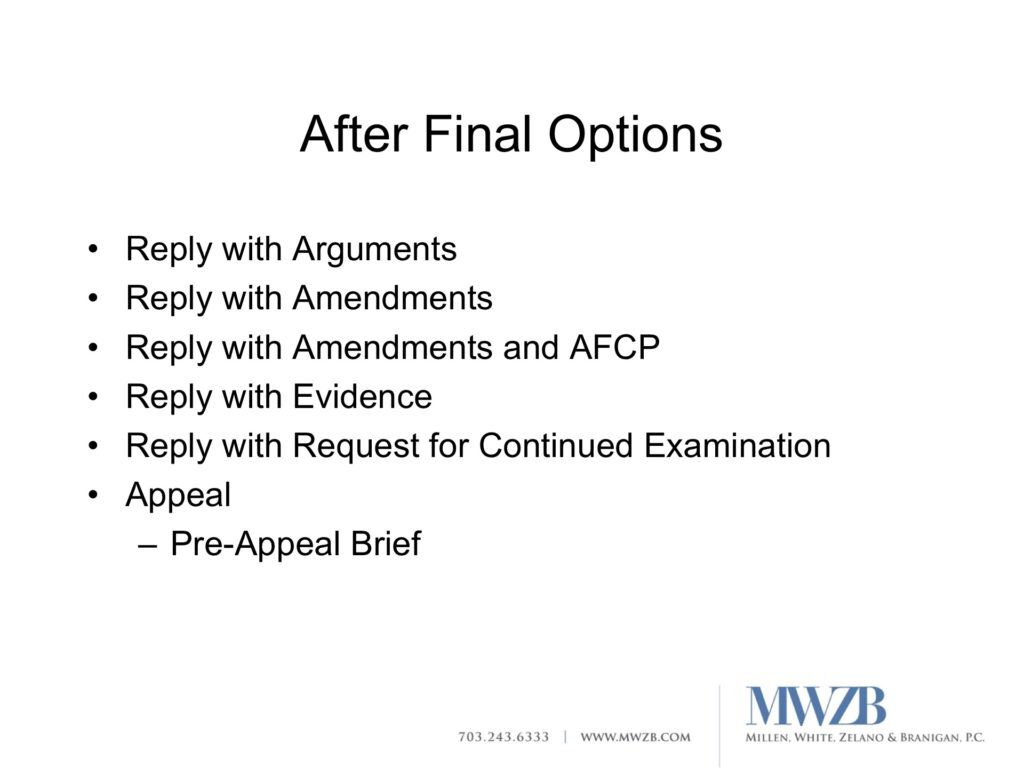 After Final Options

• Reply with Arguments
• Reply with Amendments
• Reply with Amendments and AFCP
• Reply with Evidence
• Reply with Request for Continued Examination
• Appeal
– Pre-Appeal Brief

703.243.6333 | WWW.MWZB.COM

MWZB
MILLEN, WHITE, ZELANO & BRANIGAN, P.C.